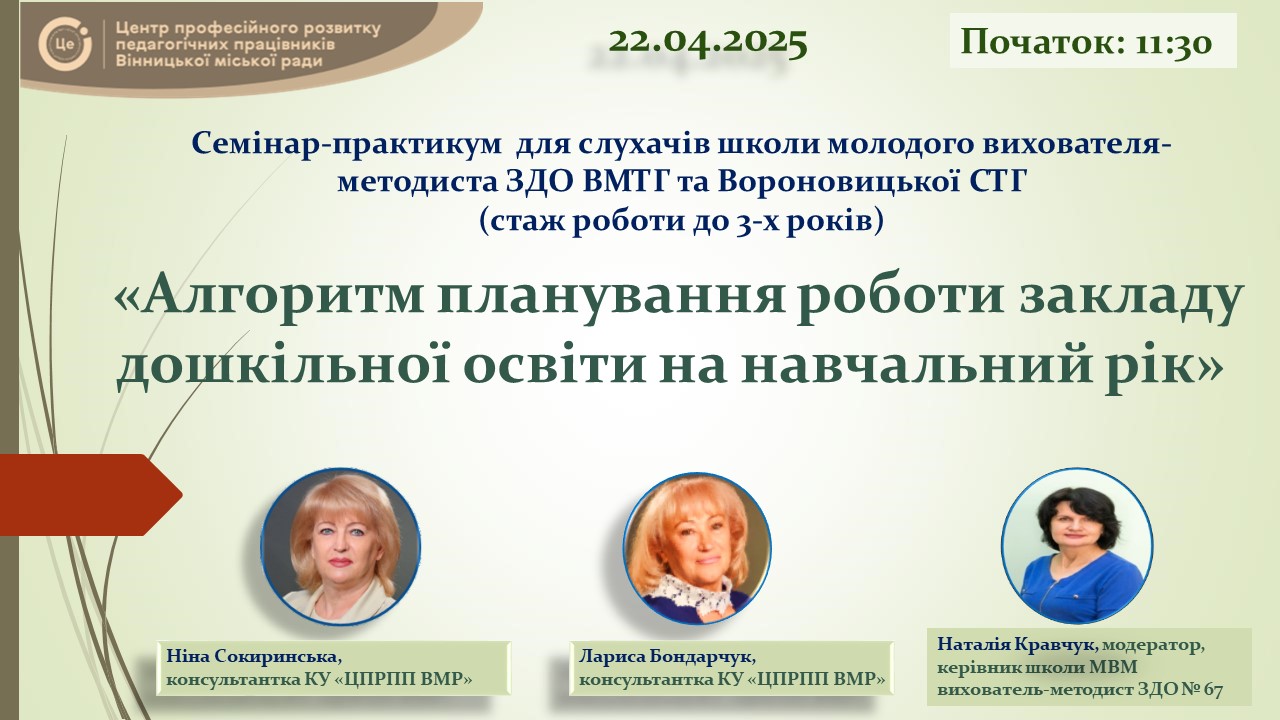 Це

Центр професійного розвитку педагогічних працівників Вінницької міської ради

22.04.2025

Початок: 11:30

Семінар-практикум для слухачів школи молодого вихователя-методиста ЗДО ВМТГ та Вороновицької СТГ (стаж роботи до 3-х років)

«Алгоритм планування роботи закладу дошкільної освіти на навчальний рік»

Ніна Сокиринська, консультантка КУ «ЦПРПП ВМР»

Лариса Бондарчук, консультантка КУ «ЦПРПП ВМР»

Наталія Кравчук, модератор, керівник школи МВМ вихователь-методист ЗДО № 67